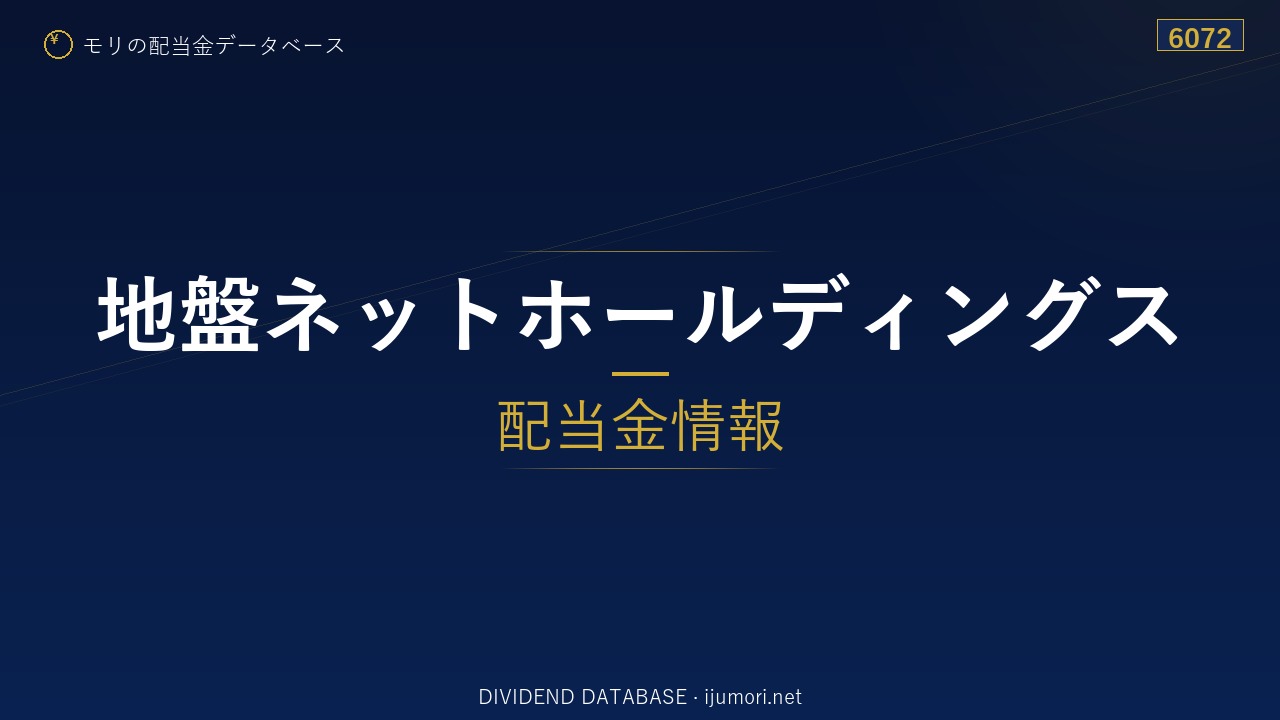 ¥ モリの配当金データベース

6072

地盤ネットホールディングス

配当金情報

DIVIDEND DATABASE · ijumori.net